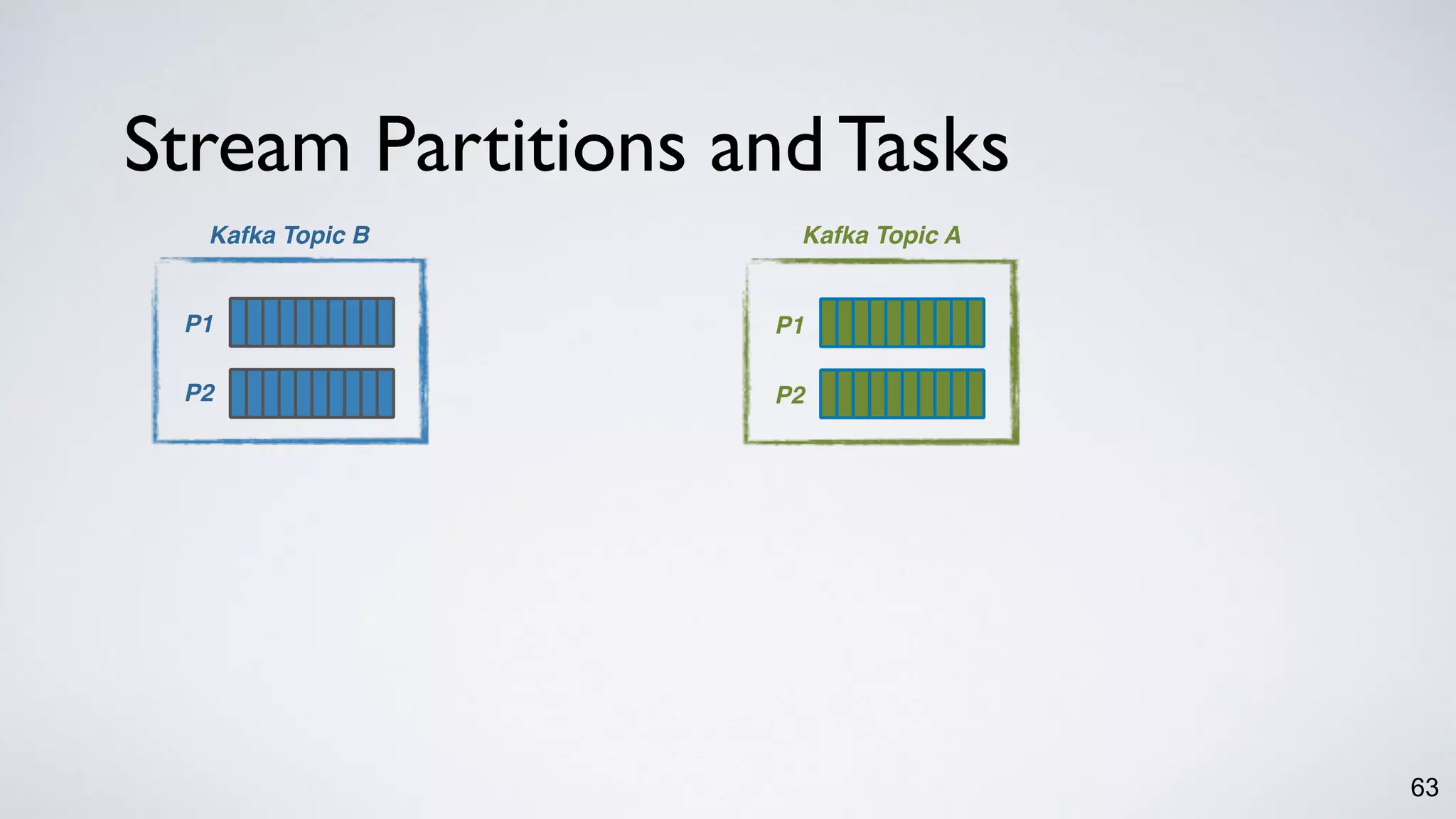 Stream Partitions and Tasks

Kafka Topic B

P1

P2

Kafka Topic A

P1

P2

63